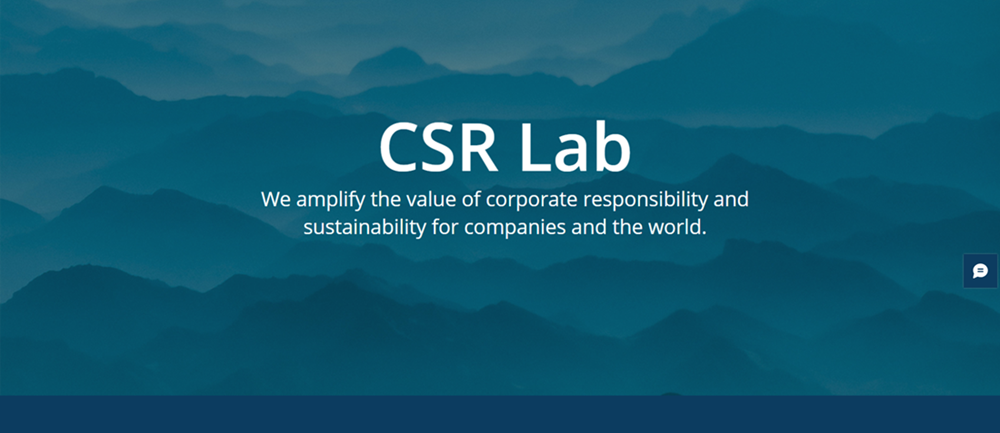 CSR Lab

We amplify the value of corporate responsibility and sustainability for companies and the world.